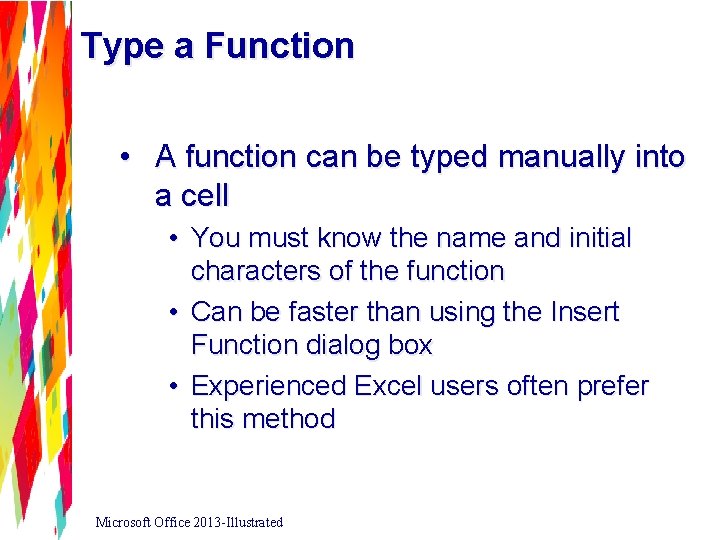 Type a Function

• A function can be typed manually into a cell
  • You must know the name and initial characters of the function
  • Can be faster than using the Insert Function dialog box
  • Experienced Excel users often prefer this method

Microsoft Office 2013-Illustrated